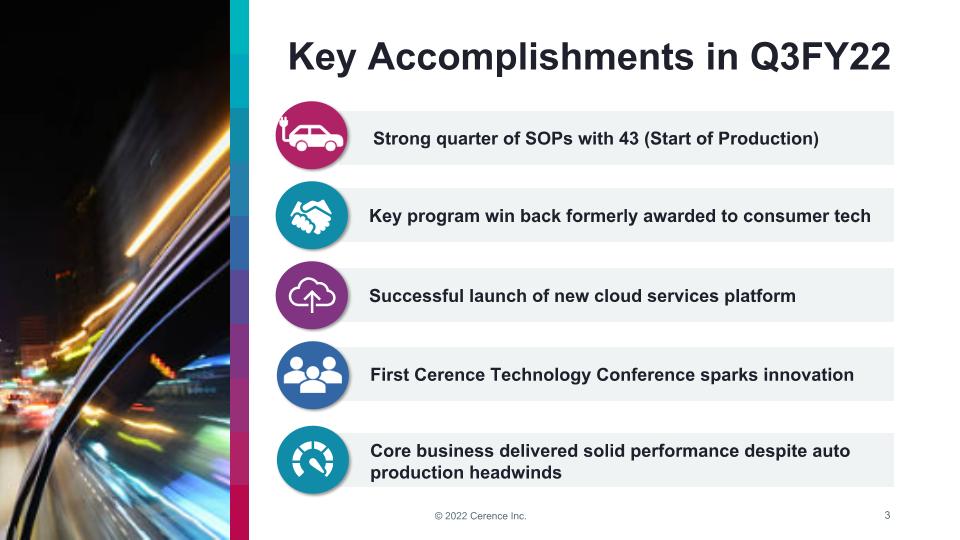 Key Accomplishments in Q3FY22

Strong quarter of SOPs with 43 (Start of Production)

Key program win back formerly awarded to consumer tech

Successful launch of new cloud services platform

First Cerence Technology Conference sparks innovation

Core business delivered solid performance despite auto production headwinds

© 2022 Cerence Inc.

3